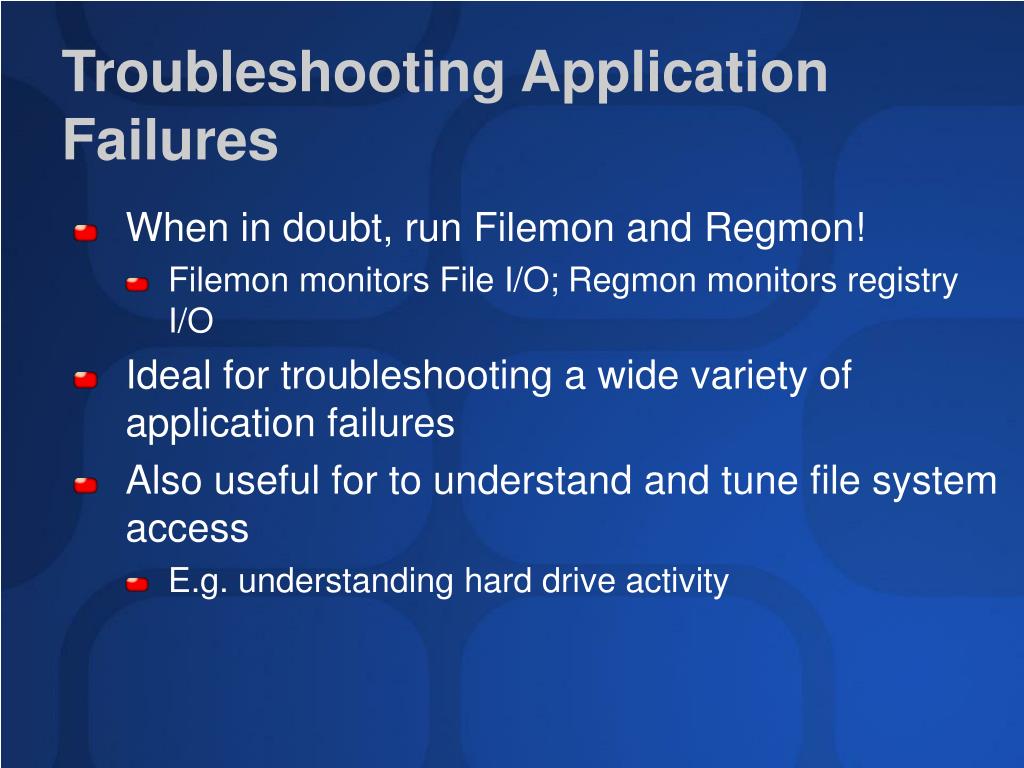 Troubleshooting Application Failures

When in doubt, run Filemon and Regmon!

Filemon monitors File I/O; Regmon monitors registry I/O

Ideal for troubleshooting a wide variety of application failures

Also useful for to understand and tune file system access

E.g. understanding hard drive activity